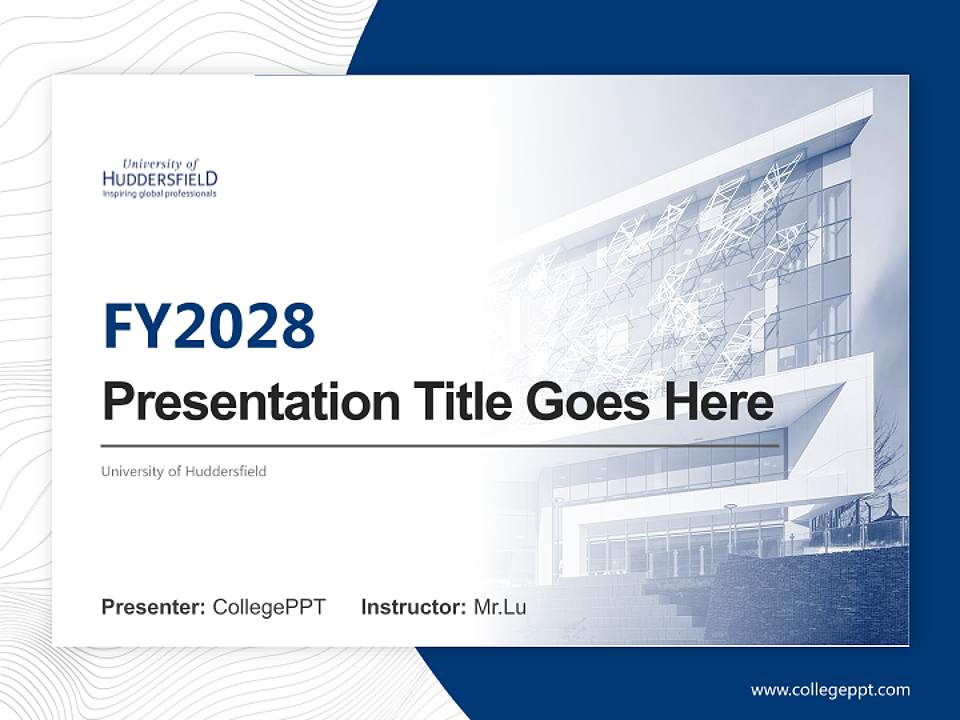 University of
HUDDERSFIELD
Inspiring global professionals

FY2028

Presentation Title Goes Here

University of Huddersfield

Presenter: CollegePPT Instructor: Mr.Lu

www.collegeppt.com